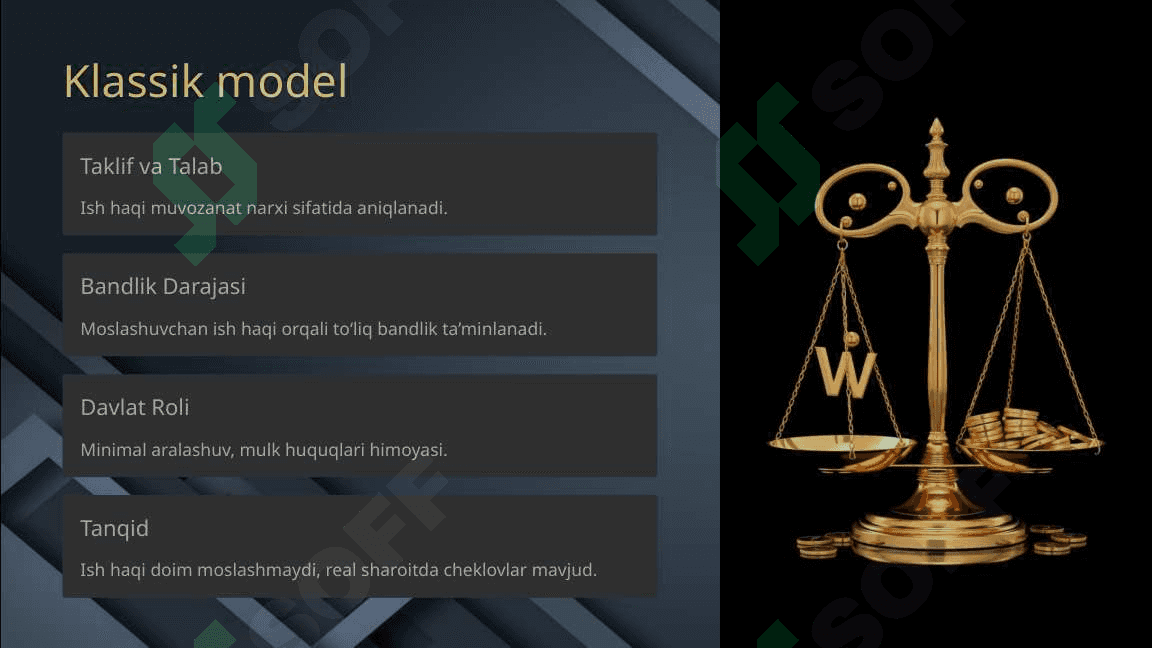 Klassik model

Taklif va Talab

Ish haqi muvozanat narxi sifatida aniqlanadi.

Bandlik Darajasi

Moslashuvchan ish haqi orqali to'liq bandlik ta'minlanadi.

Davlat Roli

Minimal aralashuv, mulk huquqlari himoyasi.

Tanqid

Ish haqi doim moslashmaydi, real sharoitda cheklovlar mavjud.

W

SOFF